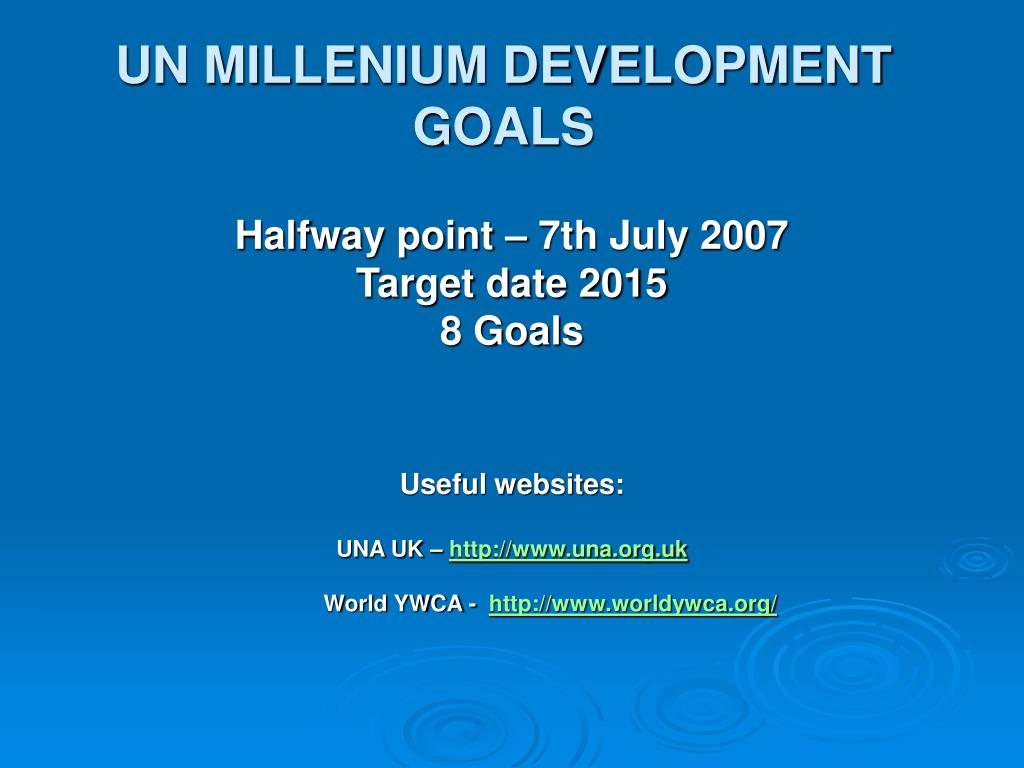 UN MILLENIUM DEVELOPMENT GOALS

Halfway point – 7th July 2007
Target date 2015
8 Goals

Useful websites:

UNA UK – http://www.una.org.uk

World YWCA - http://www.worldywca.org/